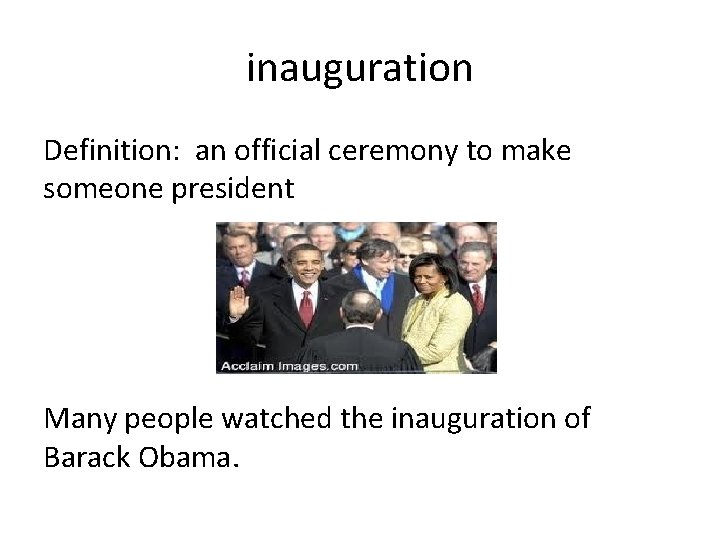 inauguration

Definition: an official ceremony to make someone president

Acclaim Images.com

Many people watched the inauguration of Barack Obama.